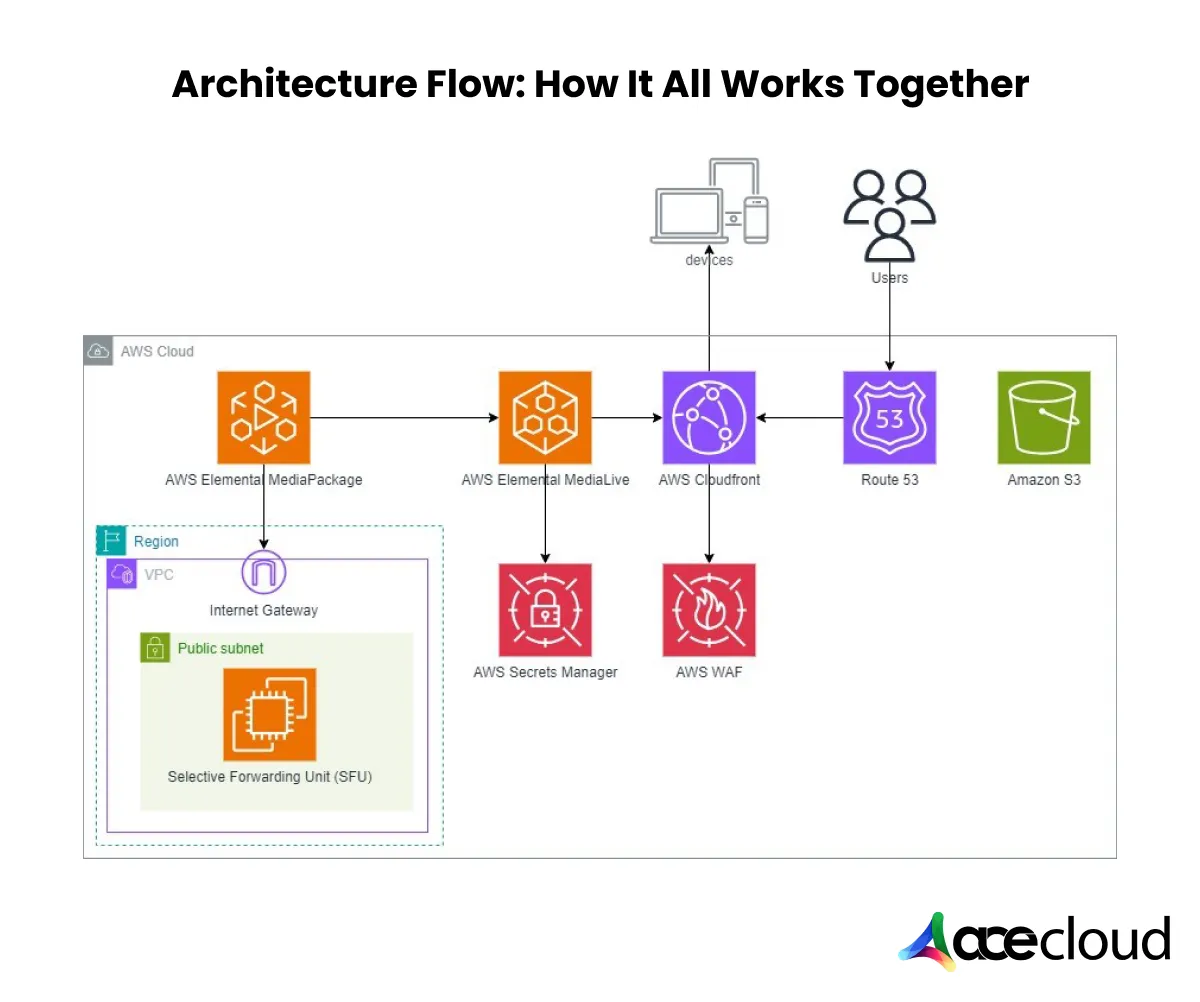 Architecture Flow: How It All Works Together

devices

Users

AWS Cloud

AWS Elemental MediaPackage

AWS Elemental MediaLive

AWS Cloudfront

53

Route 53

Amazon S3

Region

VPC

Internet Gateway

Public subnet

Selective Forwarding Unit (SFU)

AWS Secrets Manager

AWS WAF

acecloud